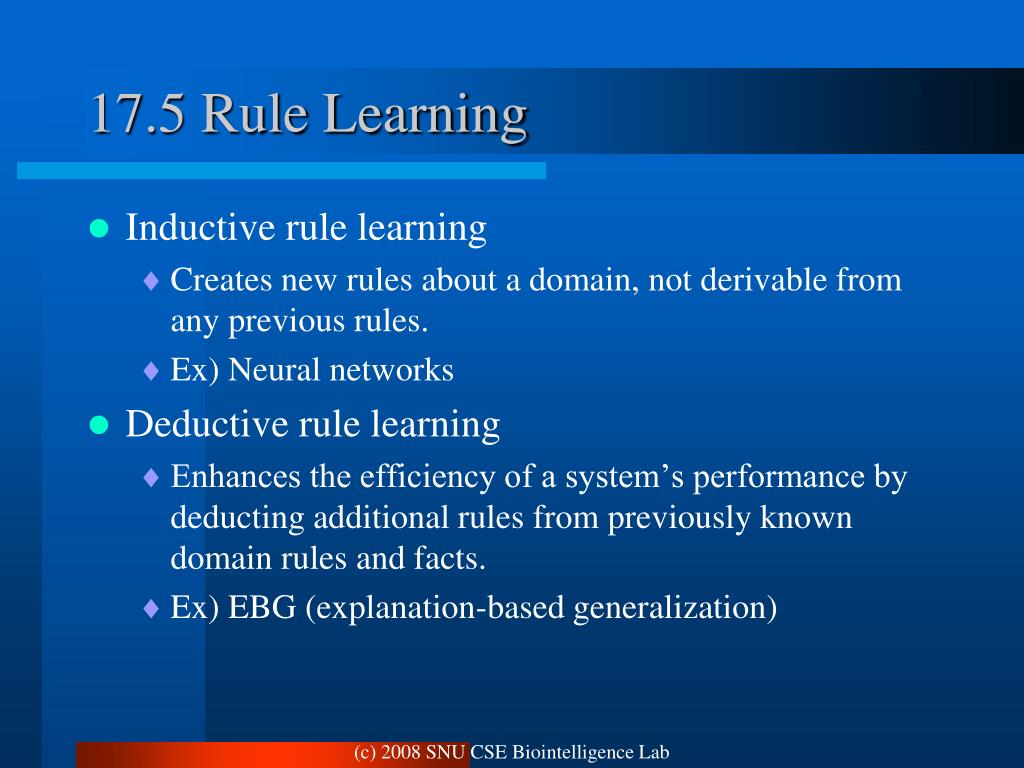 17.5 Rule Learning

- Inductive rule learning
  - Creates new rules about a domain, not derivable from any previous rules.
  - Ex) Neural networks
- Deductive rule learning
  - Enhances the efficiency of a system’s performance by deducting additional rules from previously known domain rules and facts.
  - Ex) EBG (explanation-based generalization)

(c) 2008 SNU CSE Biointelligence Lab